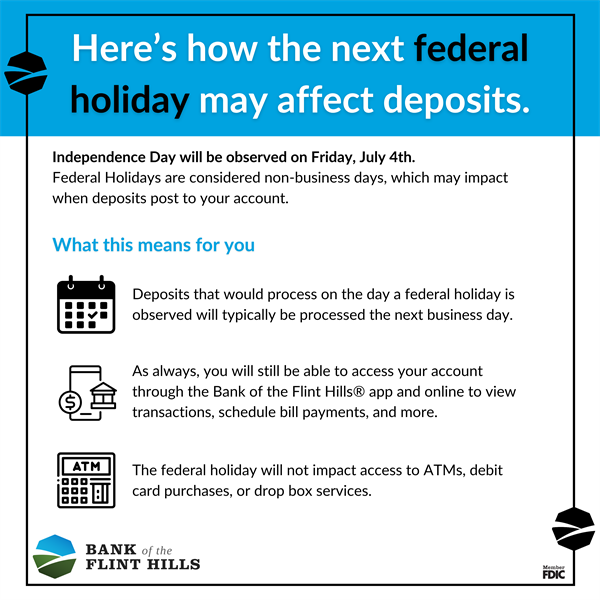 Here's how the next federal holiday may affect deposits.

Independence Day will be observed on Friday, July 4th.
Federal Holidays are considered non-business days, which may impact when deposits post to your account.

What this means for you

Deposits that would process on the day a federal holiday is observed will typically be processed the next business day.

As always, you will still be able to access your account through the Bank of the Flint Hills® app and online to view transactions, schedule bill payments, and more.

ATM

The federal holiday will not impact access to ATMs, debit card purchases, or drop box services.

BANK of the FLINT HILLS

Member FDIC